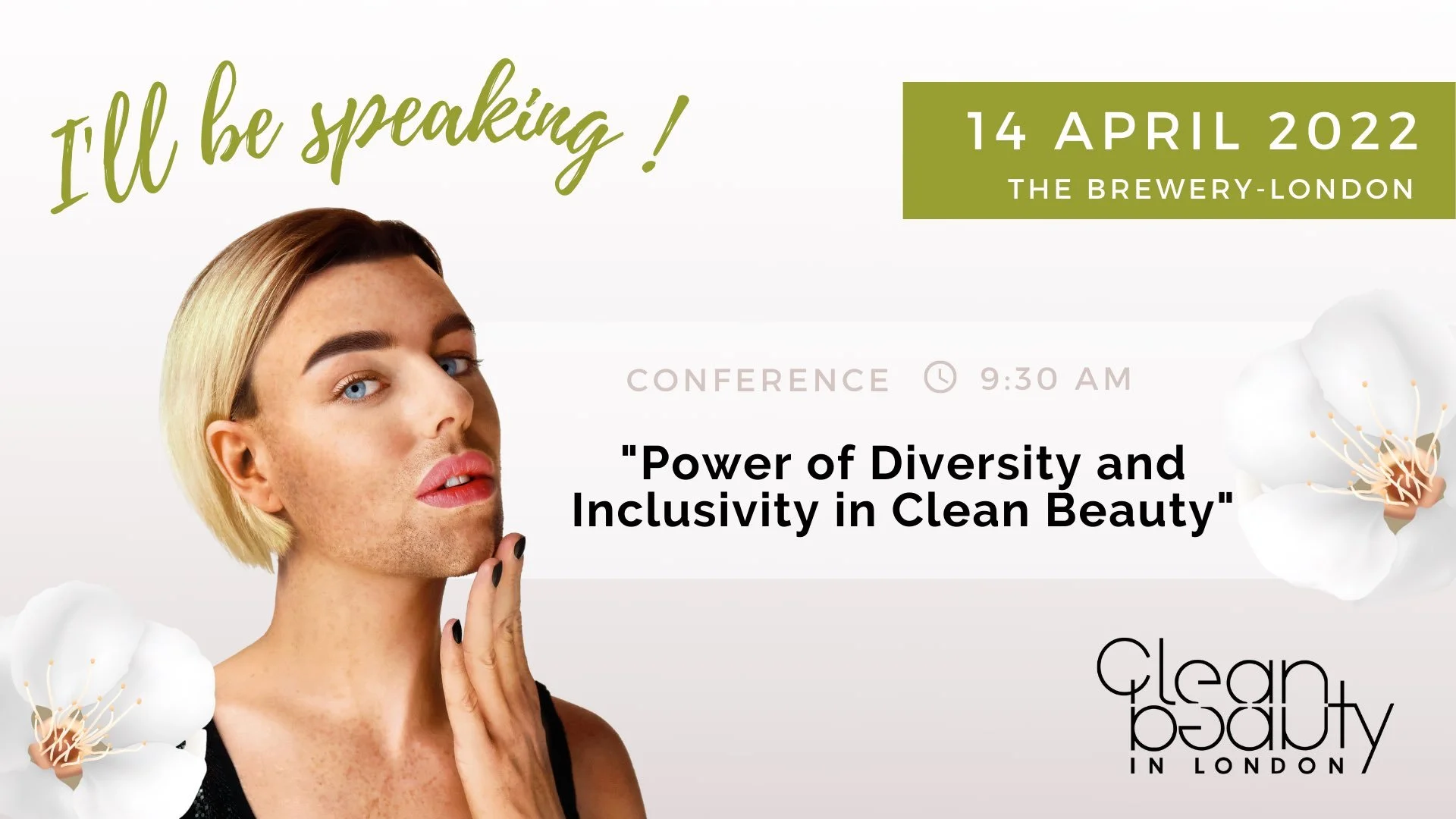 I'll be speaking !

14 APRIL 2022
THE BREWERY-LONDON

CONFERENCE 9:30 AM

"Power of Diversity and Inclusivity in Clean Beauty"

Clean beauty
IN LONDON